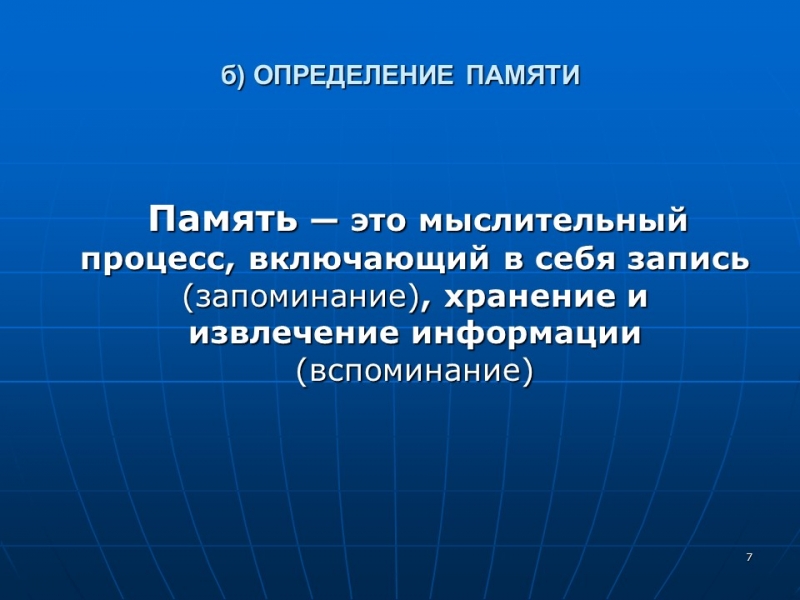 б) ОПРЕДЕЛЕНИЕ ПАМЯТИ

Память – это мыслительный процесс, включающий в себя запись (запоминание), хранение и извлечение информации (вспоминание)

7